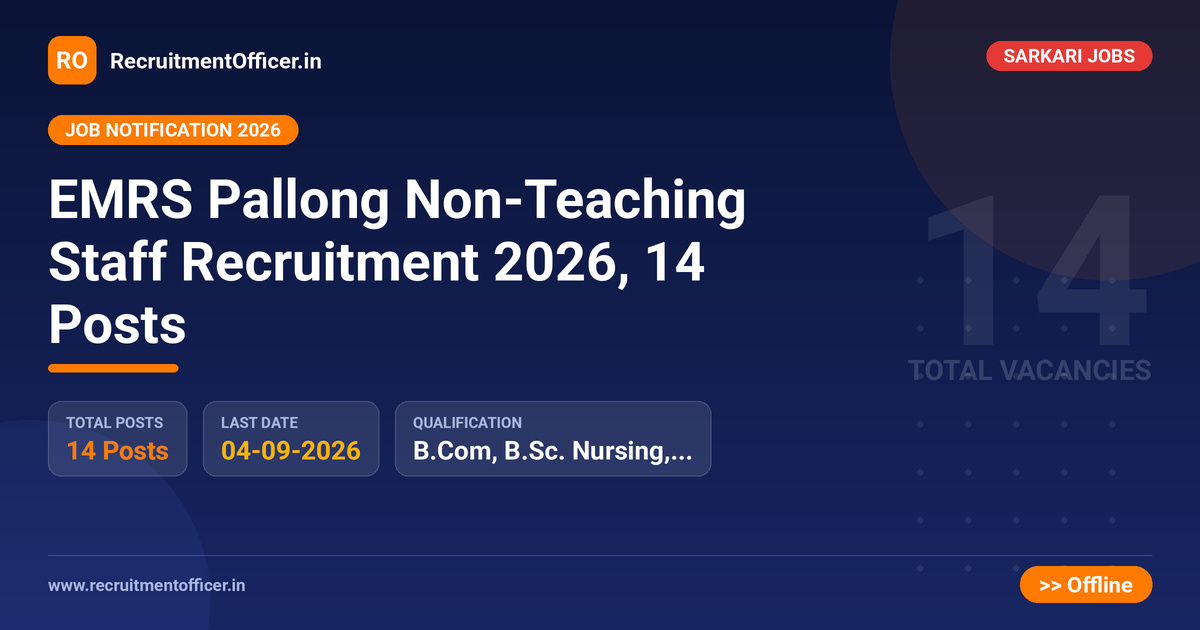 RO RecruitmentOfficer.in

SARKARI JOBS

JOB NOTIFICATION 2026

EMRS Pallong Non-Teaching Staff Recruitment 2026, 14 Posts

14
TOTAL VACANCIES

TOTAL POSTS
14 Posts

LAST DATE
04-09-2026

QUALIFICATION
B.Com, B.Sc. Nursing,...

www.recruitmentofficer.in

>> Offline